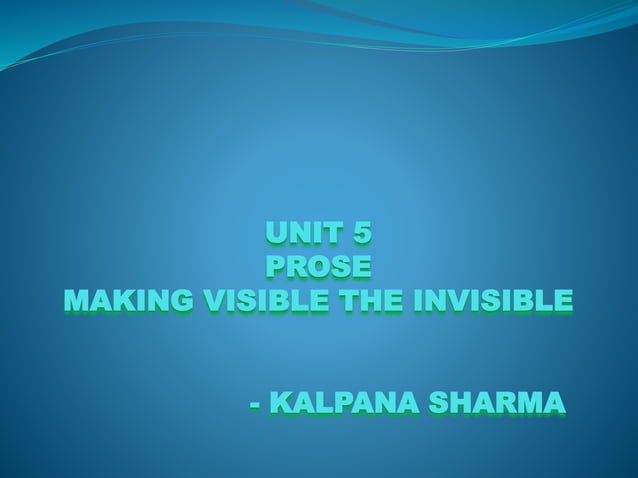 UNIT 5
PROSE
MAKING VISIBLE THE INVISIBLE

- KALPANA SHARMA